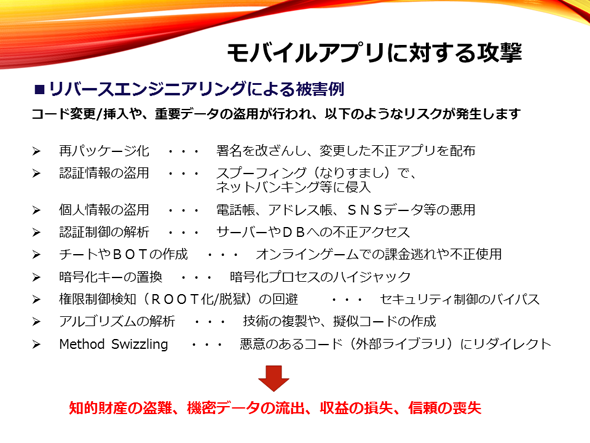 モバイルアプリに対する攻撃

■リバースエンジニアリングによる被害例

コード変更/挿入や、重要データの盗用が行われ、以下のようなリスクが発生します

➢ 再パッケージ化 ・・・ 署名を改ざんし、変更した不正アプリを配布
➢ 認証情報の盗用 ・・・ スプーフィング（なりすまし）で、ネットバンキング等に侵入
➢ 個人情報の盗用 ・・・ 電話帳、アドレス帳、ＳＮＳデータ等の悪用
➢ 認証制御の解析 ・・・ サーバーやＤＢへの不正アクセス
➢ チートやＢＯＴの作成 ・・・ オンラインゲームでの課金逃れや不正使用
➢ 暗号化キーの置換 ・・・ 暗号化プロセスのハイジャック
➢ 権限制御検知（ＲＯＯＴ化/脱獄）の回避 ・・・ セキュリティ制御のバイパス
➢ アルゴリズムの解析 ・・・ 技術の複製や、擬似コードの作成
➢ Method Swizzling ・・・ 悪意のあるコード（外部ライブラリ）にリダイレクト

知的財産の盗難、機密データの流出、収益の損失、信頼の喪失